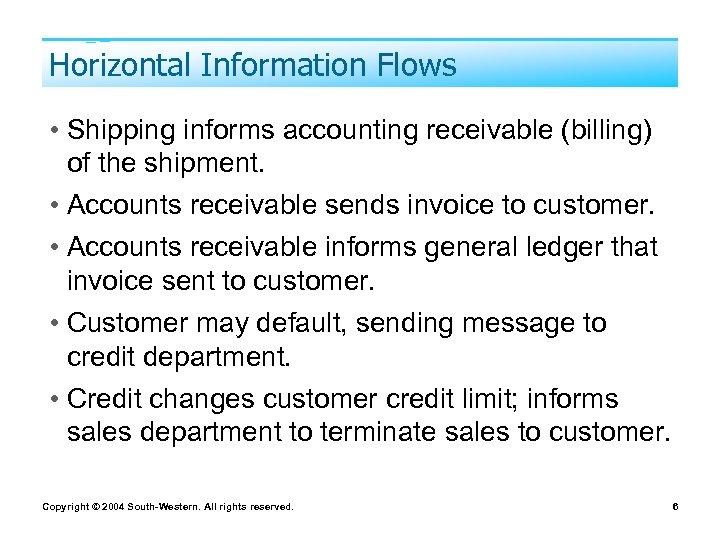 Horizontal Information Flows

• Shipping informs accounting receivable (billing) of the shipment.

• Accounts receivable sends invoice to customer.

• Accounts receivable informs general ledger that invoice sent to customer.

• Customer may default, sending message to credit department.

• Credit changes customer credit limit; informs sales department to terminate sales to customer.

Copyright © 2004 South-Western. All rights reserved.

6